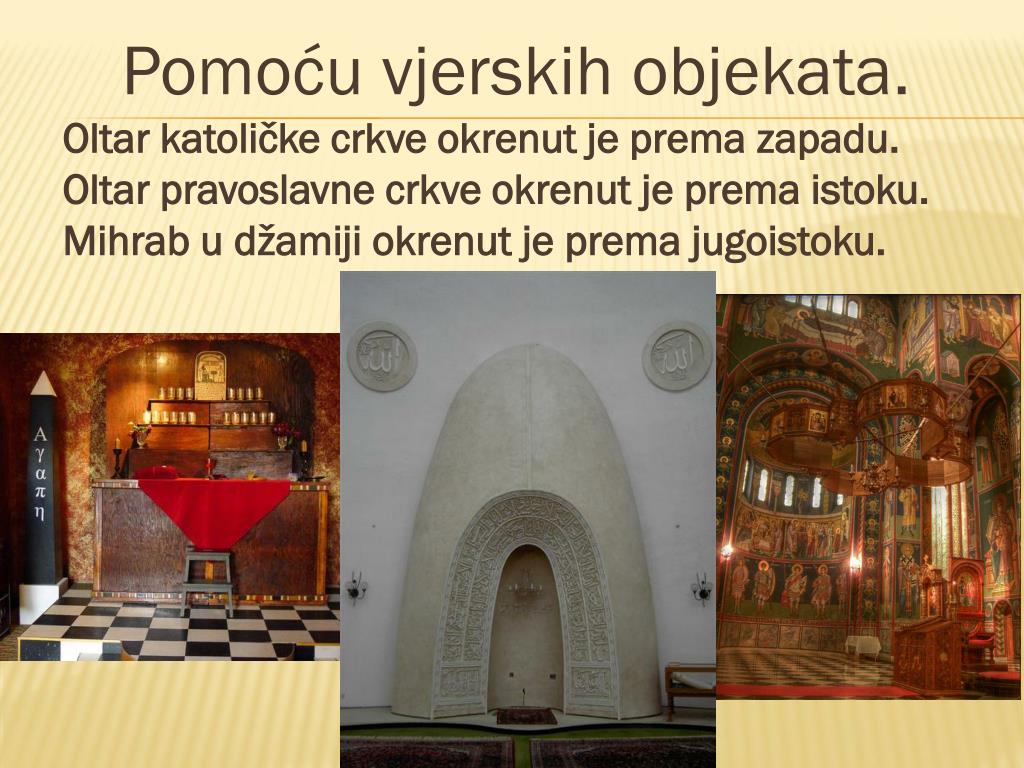 Pomoću vjerskih objekata.

Oltar katoličke crkve okrenut je prema zapadu.
Oltar pravoslavne crkve okrenut je prema istoku.
Mihrab u džamiji okrenut je prema jugoistoku.

Α
γ
α
π
η